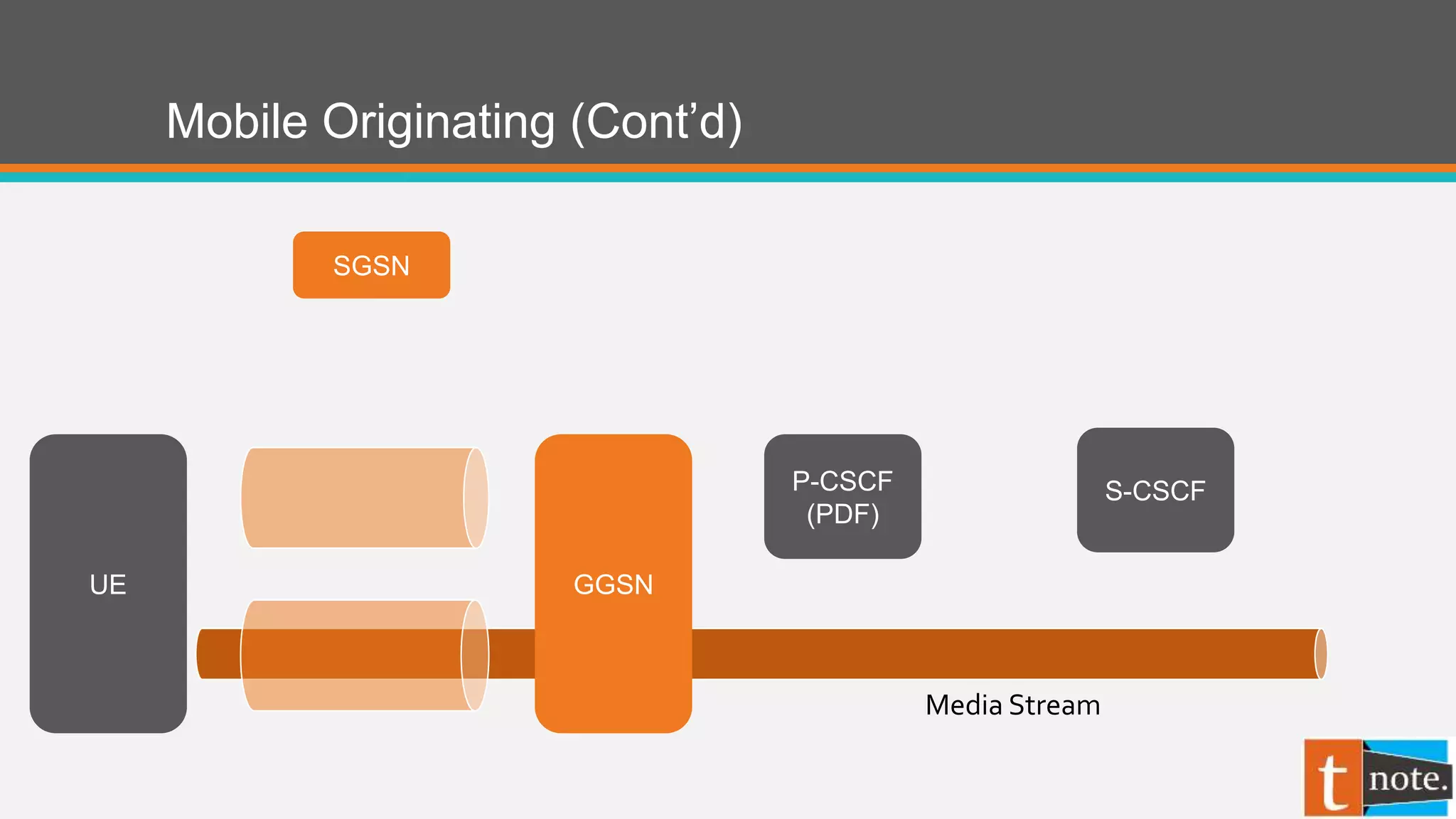 Mobile Originating (Cont'd)

SGSN

UE

GGSN

P-CSCF (PDF)

S-CSCF

Media Stream

t note.